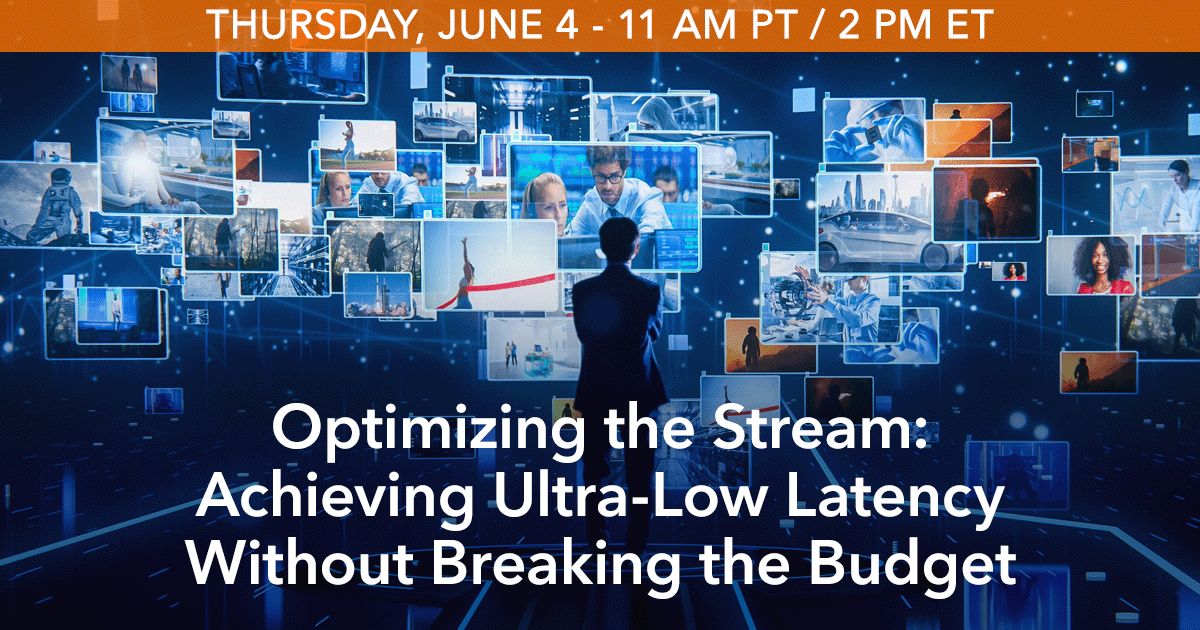 THURSDAY, JUNE 4 - 11 AM PT / 2 PM ET

Optimizing the Stream: Achieving Ultra-Low Latency Without Breaking the Budget